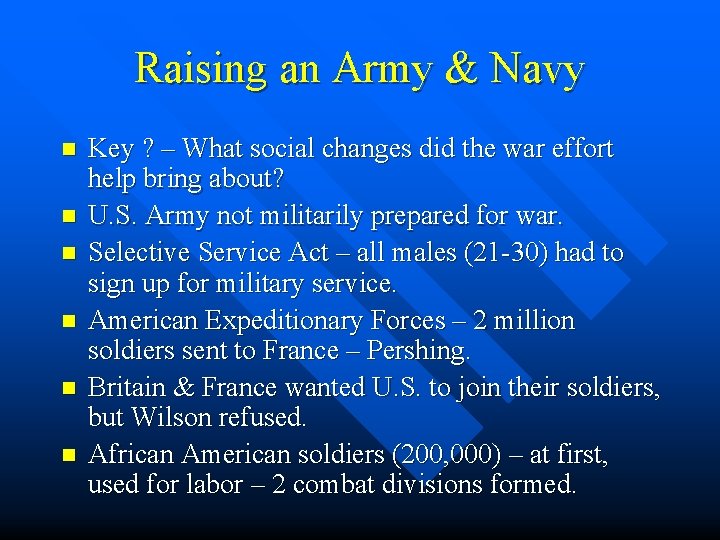 Raising an Army & Navy

- Key ? – What social changes did the war effort help bring about?
- U.S. Army not militarily prepared for war.
- Selective Service Act – all males (21-30) had to sign up for military service.
- American Expeditionary Forces – 2 million soldiers sent to France – Pershing.
- Britain & France wanted U.S. to join their soldiers, but Wilson refused.
- African American soldiers (200,000) – at first, used for labor – 2 combat divisions formed.